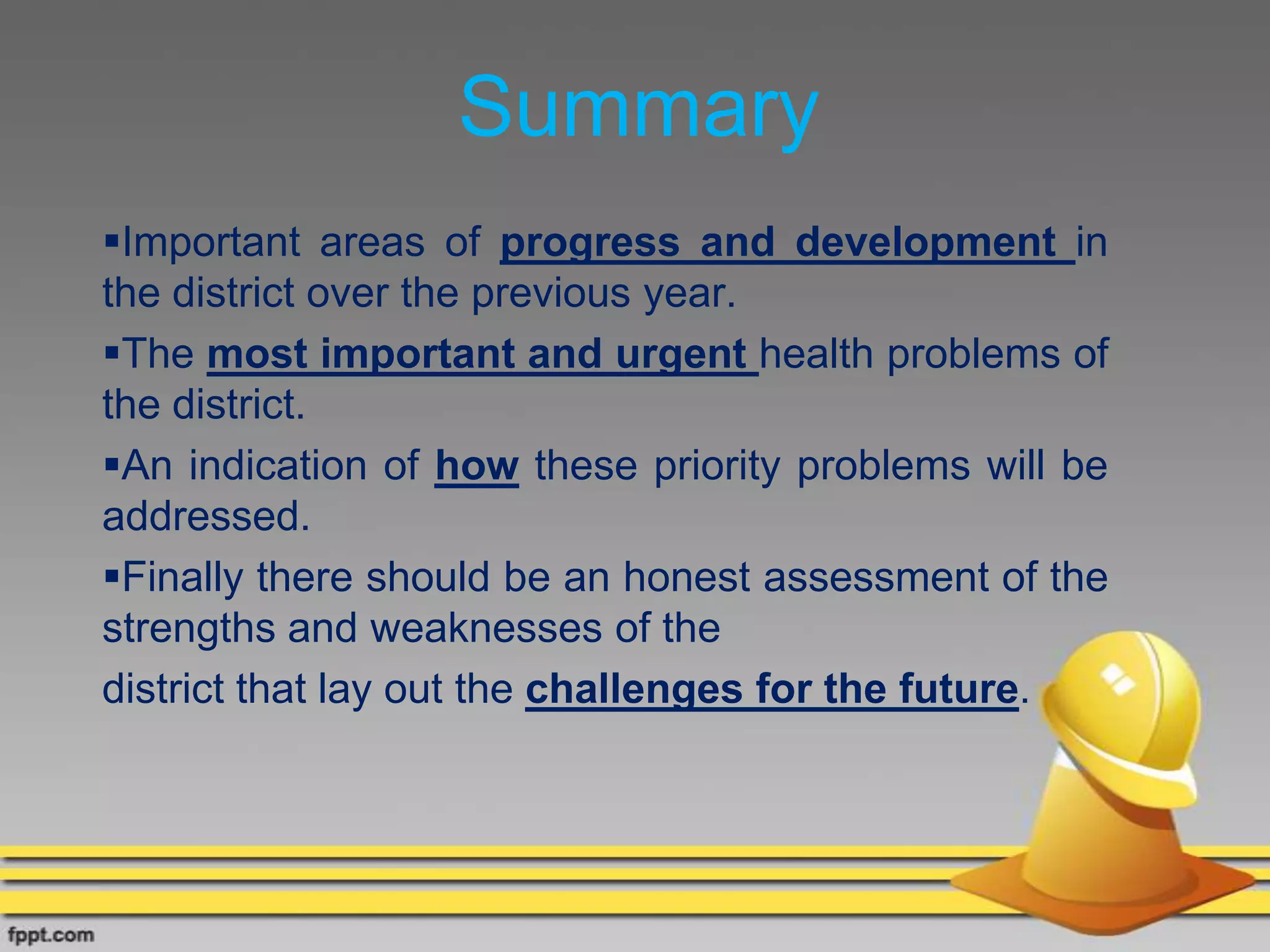 Summary

▪Important areas of progress and development in the district over the previous year.

▪The most important and urgent health problems of the district.

▪An indication of how these priority problems will be addressed.

▪Finally there should be an honest assessment of the strengths and weaknesses of the

district that lay out the challenges for the future.

fppt.com